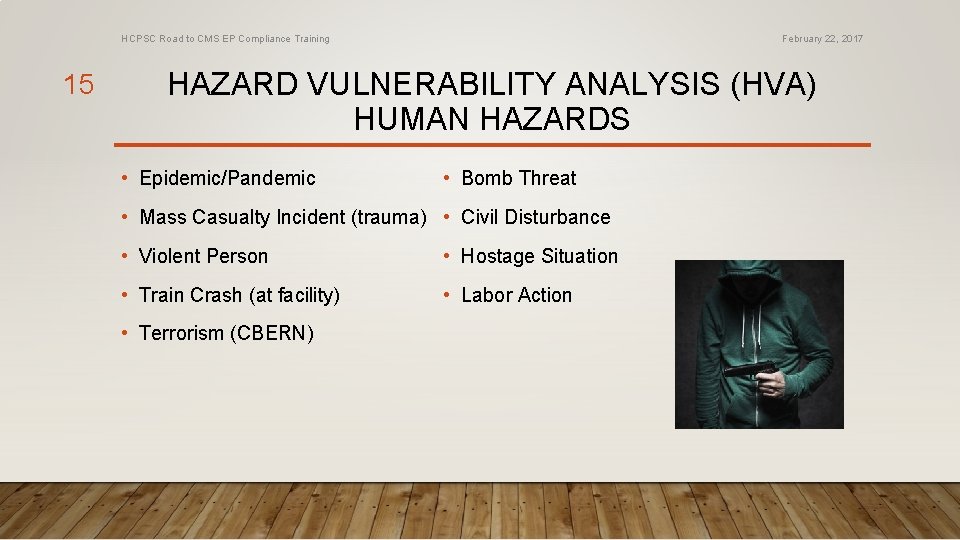 HCPSC Road to CMS EP Compliance Training

February 22, 2017

15

HAZARD VULNERABILITY ANALYSIS (HVA) HUMAN HAZARDS

• Epidemic/Pandemic
• Mass Casualty Incident (trauma)
• Violent Person
• Train Crash (at facility)
• Terrorism (CBERN)

• Bomb Threat
• Civil Disturbance
• Hostage Situation
• Labor Action